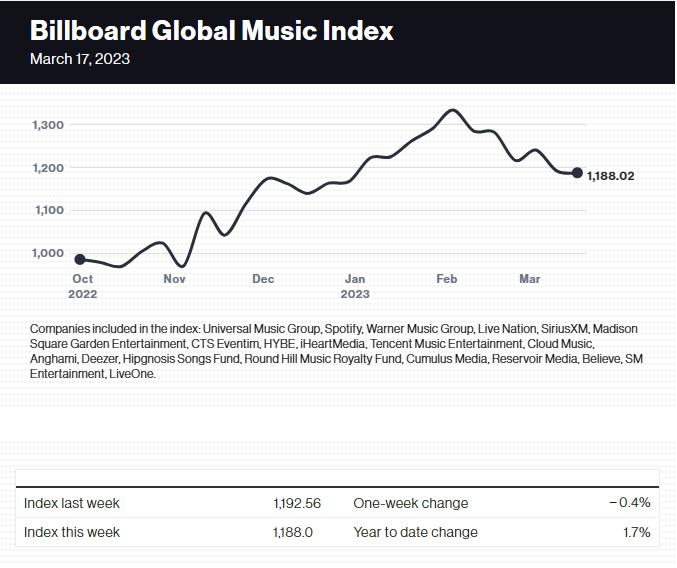 Billboard Global Music Index
March 17, 2023

1,300
1,200
1,100
1,000

1,188.02

Oct 2022
Nov
Dec
Jan 2023
Feb
Mar

Companies included in the index: Universal Music Group, Spotify, Warner Music Group, Live Nation, SiriusXM, Madison Square Garden Entertainment, CTS Eventim, HYBE, iHeartMedia, Tencent Music Entertainment, Cloud Music, Anghami, Deezer, Hipgnosis Songs Fund, Round Hill Music Royalty Fund, Cumulus Media, Reservoir Media, Believe, SM Entertainment, LiveOne.

| Index last week | 1,192.56 | One-week change | −0.4% |
|---|---|---|---|
| Index this week | 1,188.0 | Year to date change | 1.7% |